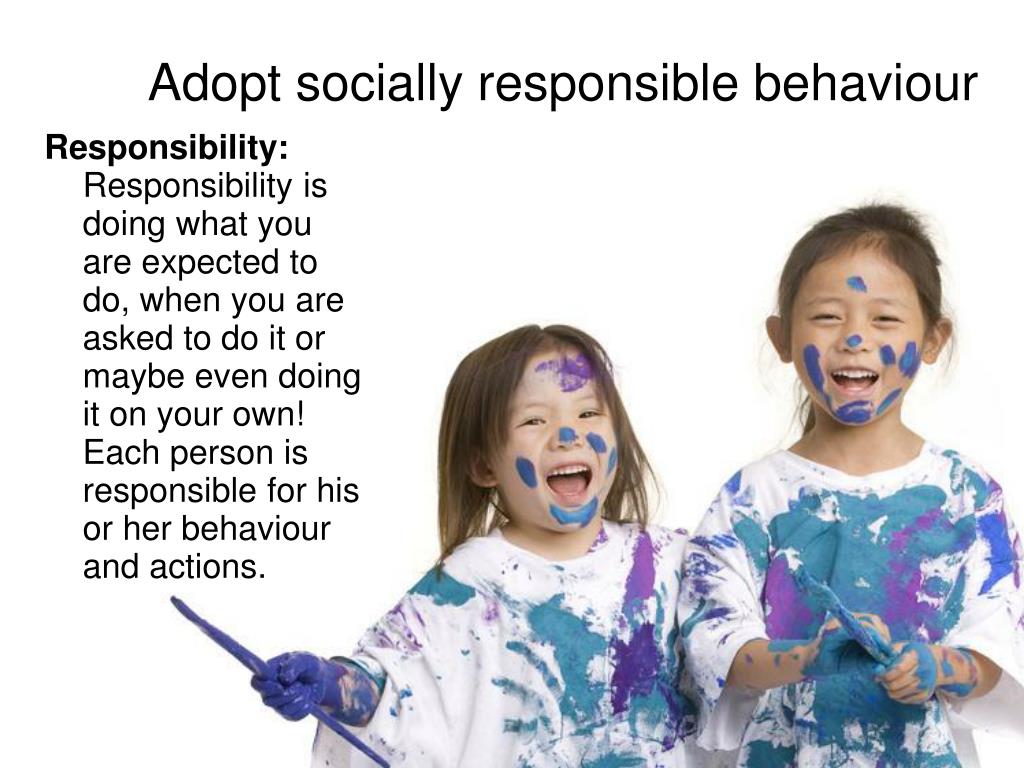 Adopt socially responsible behaviour

Responsibility: Responsibility is doing what you are expected to do, when you are asked to do it or maybe even doing it on your own! Each person is responsible for his or her behaviour and actions.